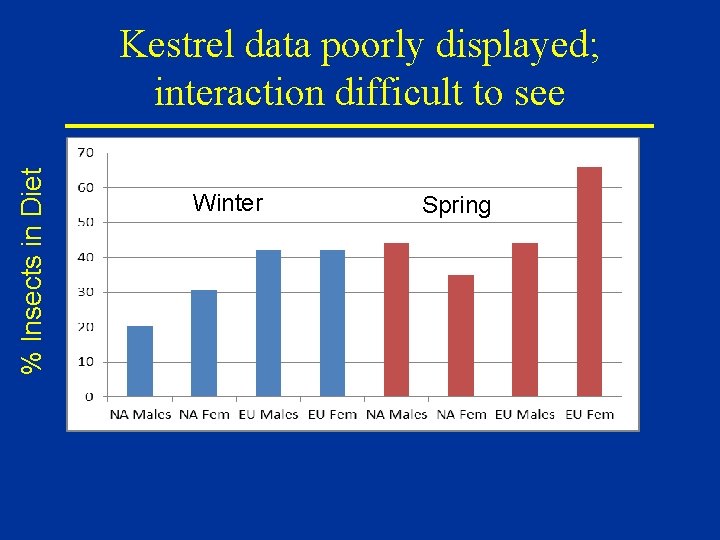 Kestrel data poorly displayed; interaction difficult to see

% Insects in Diet

70
60
50
40
30
20
10
0

Winter

Spring

NA Males
NA Fem
EU Males
EU Fem
NA Males
NA Fem
EU Males
EU Fem